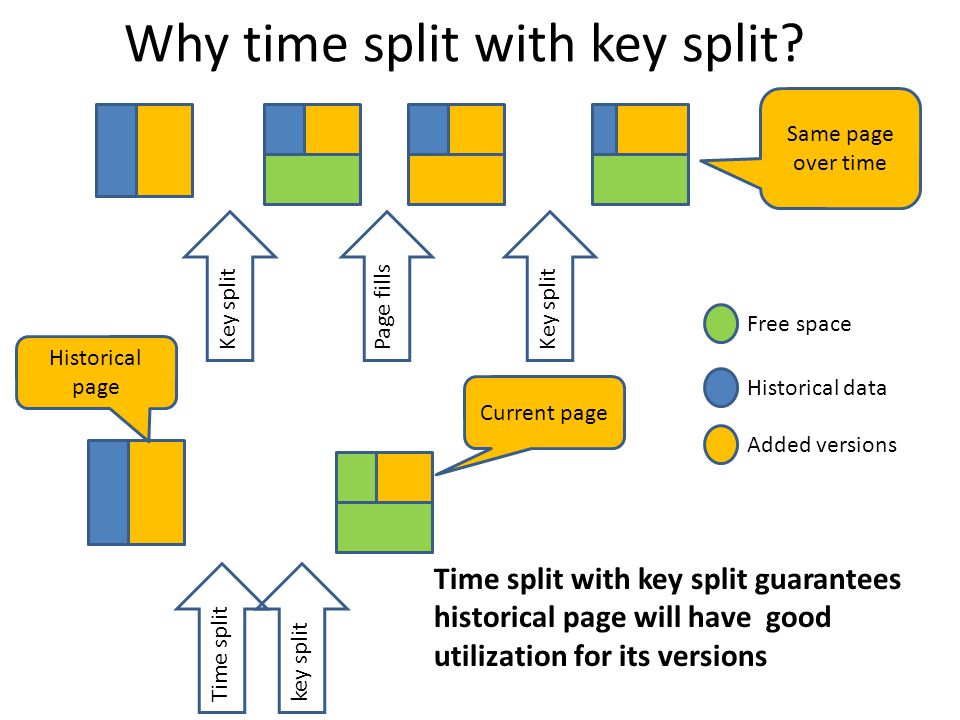 Why time split with key split?

Same page over time

Key split

Page fills

Key split

Free space

Historical data

Added versions

Historical page

Current page

Time split

key split

Time split with key split guarantees historical page will have good utilization for its versions